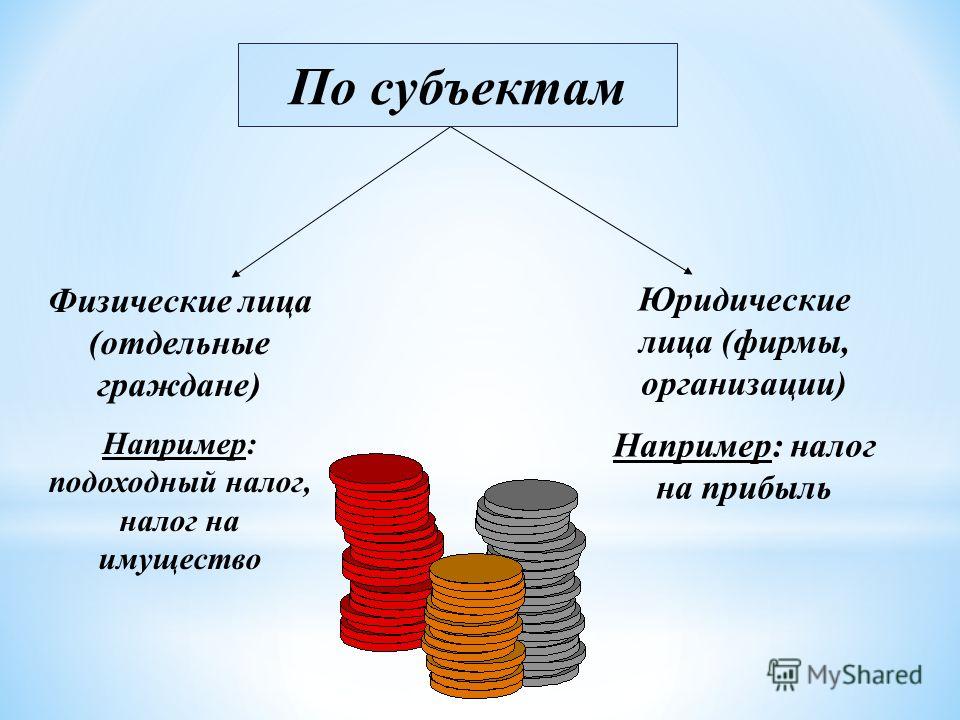 По субъектам

Физические лица (отдельные граждане)

Например: подоходный налог, налог на имущество

Юридические лица (фирмы, организации)

Например: налог на прибыль

MyShared